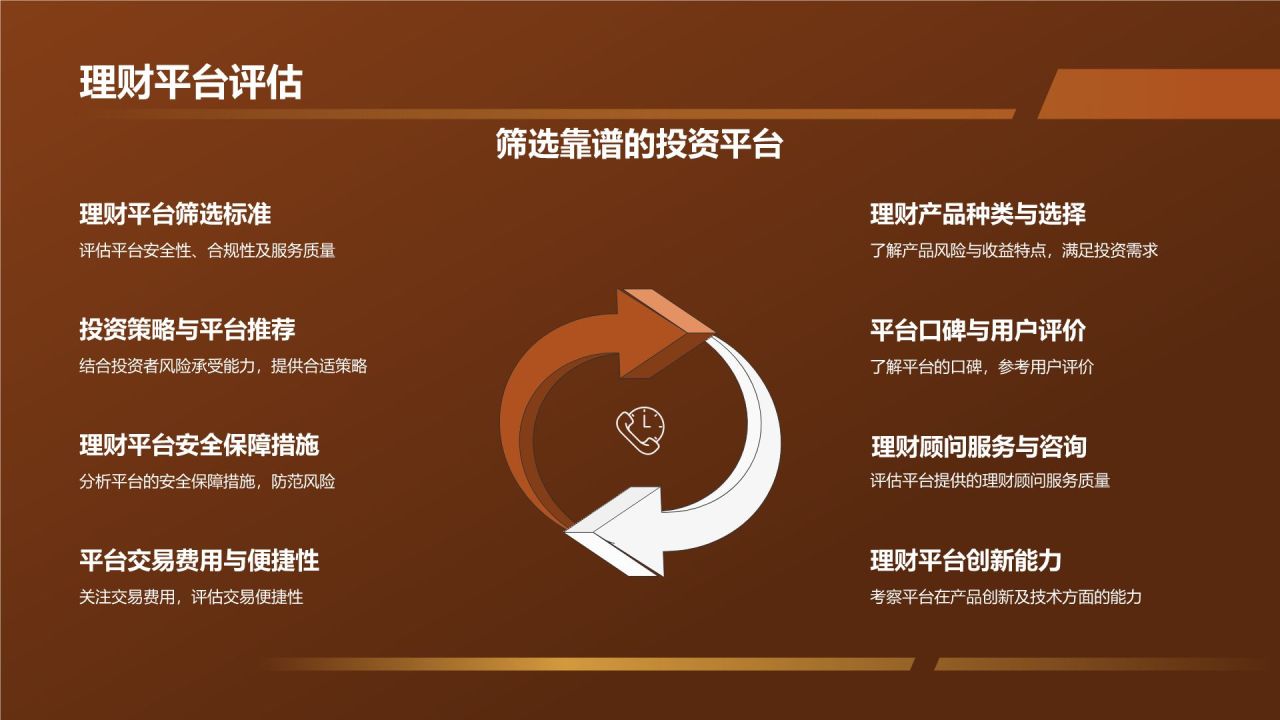 理财平台评估

筛选靠谱的投资平台

理财平台筛选标准
评估平台安全性、合规性及服务质量

投资策略与平台推荐
结合投资者风险承受能力，提供合适策略

理财平台安全保障措施
分析平台的安全保障措施，防范风险

平台交易费用与便捷性
关注交易费用，评估交易便捷性

理财产品种类与选择
了解产品风险与收益特点，满足投资需求

平台口碑与用户评价
了解平台的口碑，参考用户评价

理财顾问服务与咨询
评估平台提供的理财顾问服务质量

理财平台创新能力
考察平台在产品创新及技术方面的能力